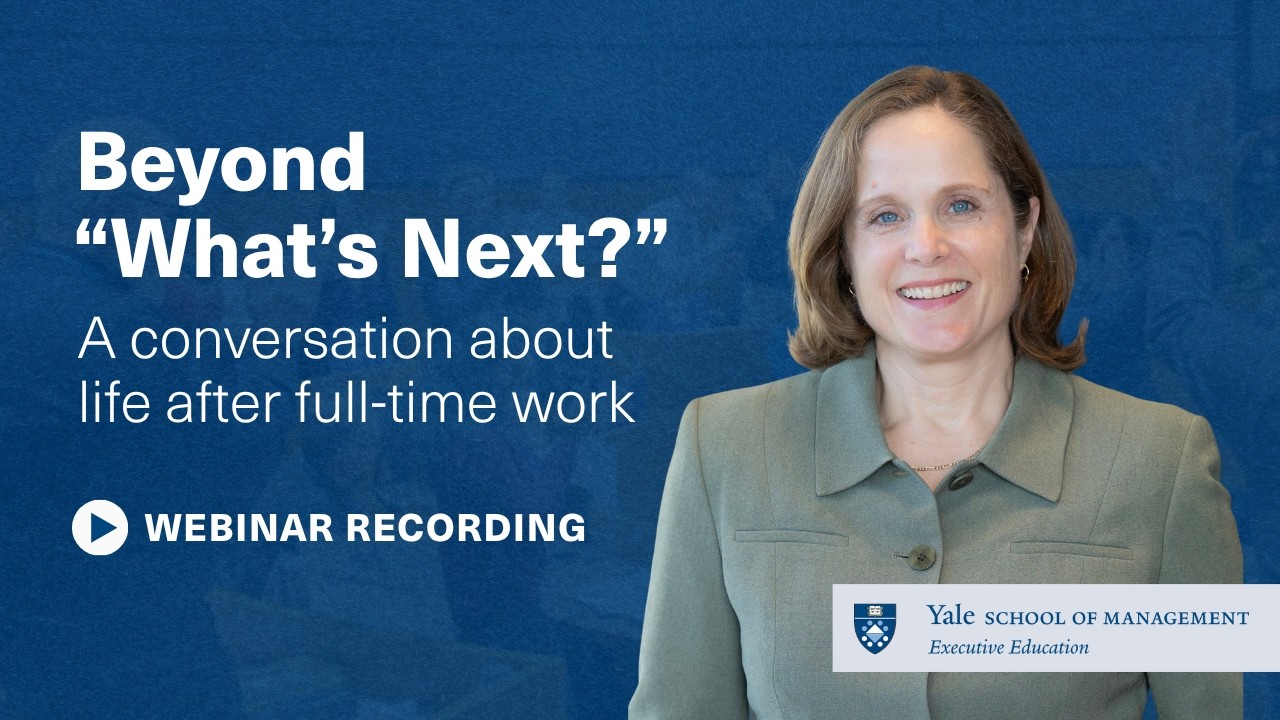 Beyond "What's Next?"

A conversation about life after full-time work

WEBINAR RECORDING

Yale SCHOOL OF MANAGEMENT
Executive Education